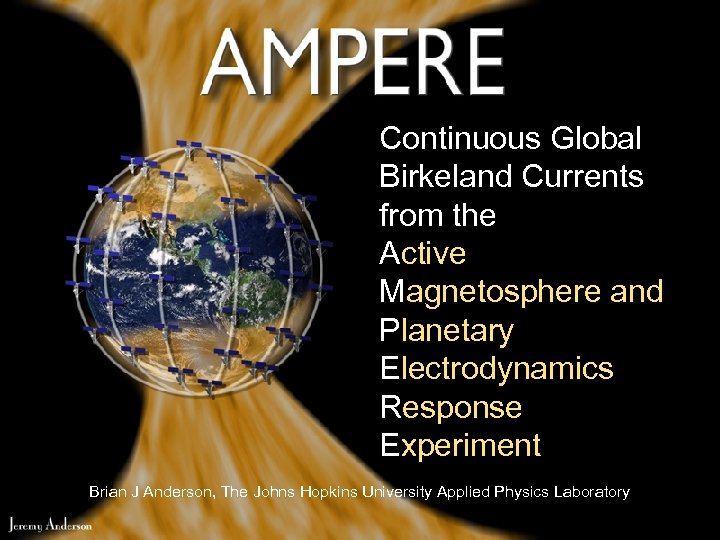 AMPERE

Continuous Global Birkeland Currents from the Active Magnetosphere and Planetary Electrodynamics Response Experiment

Brian J Anderson, The Johns Hopkins University Applied Physics Laboratory

Jeremy Anderson